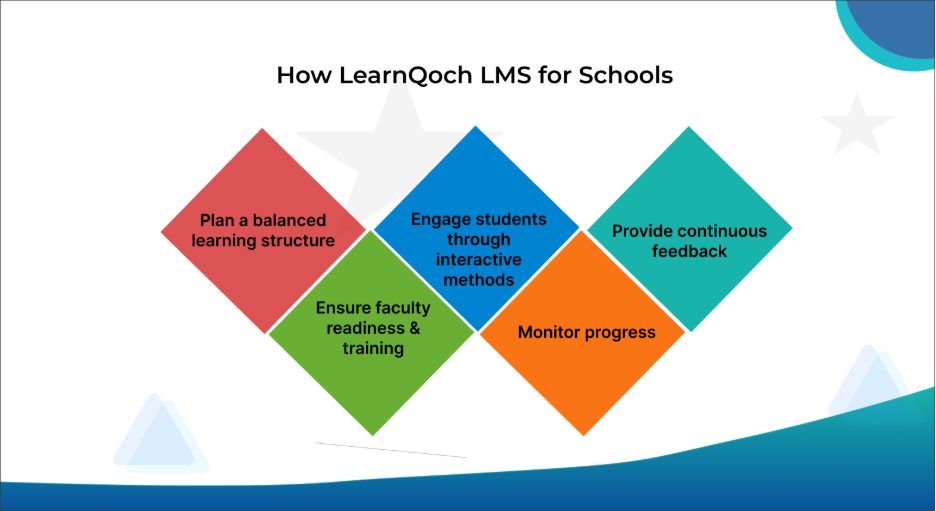 How LearnQoch LMS for Schools

Plan a balanced learning structure

Ensure faculty readiness & training

Engage students through interactive methods

Monitor progress

Provide continuous feedback